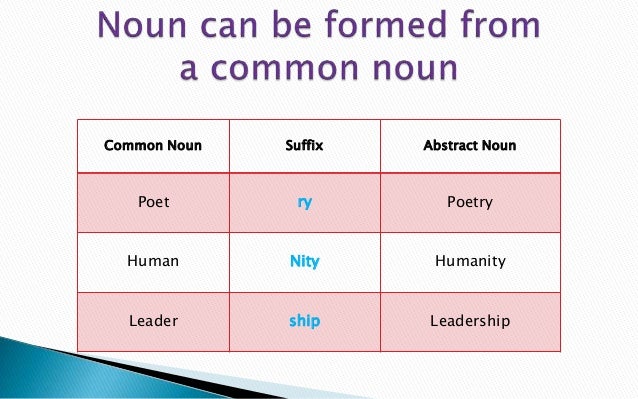 Noun can be formed from a common noun

| Common Noun | Suffix | Abstract Noun |
|---|---|---|
| Poet | ry | Poetry |
| Human | Nity | Humanity |
| Leader | ship | Leadership |